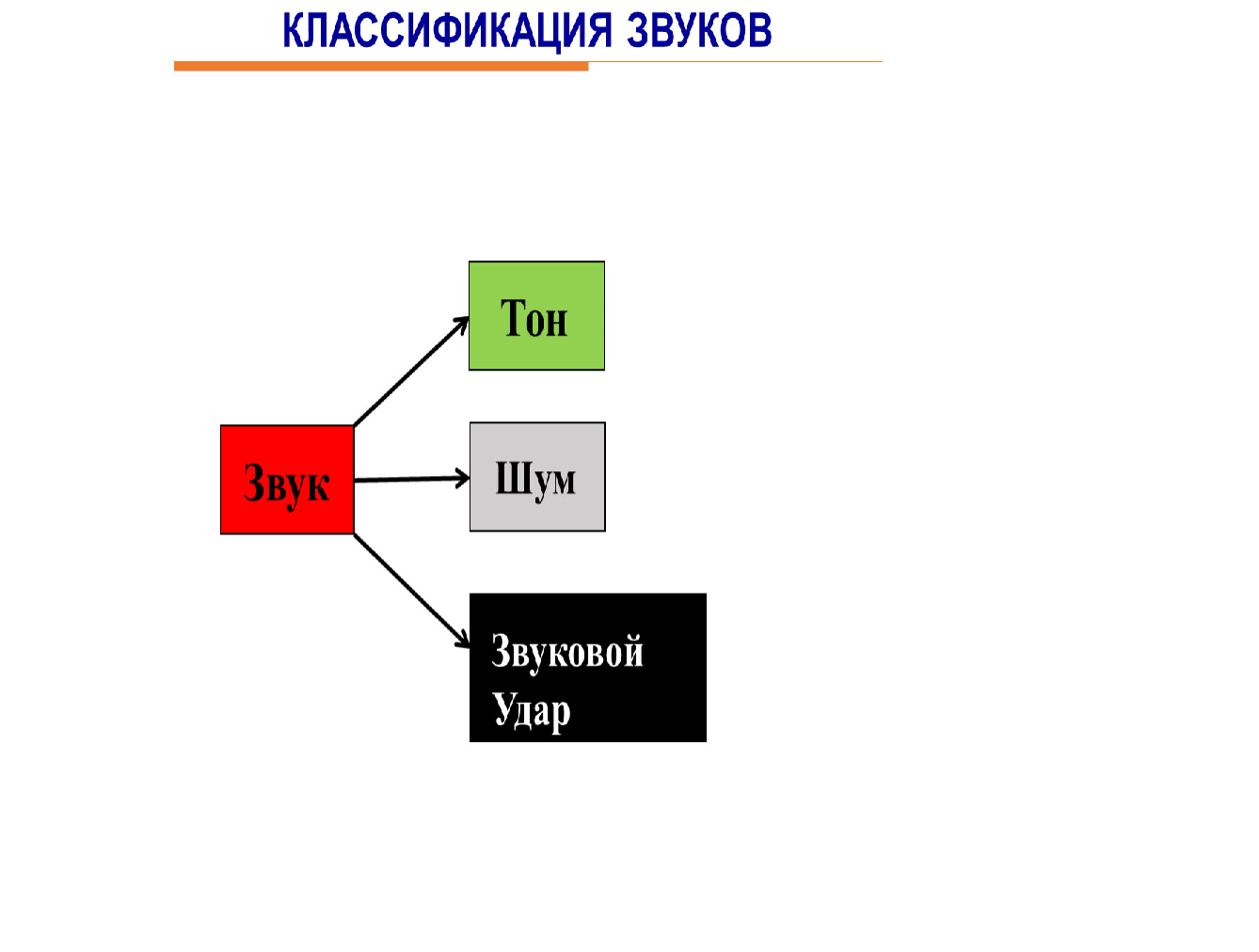 КЛАССИФИКАЦИЯ ЗВУКОВ

Звук

Тон

Шум

Звуковой Удар